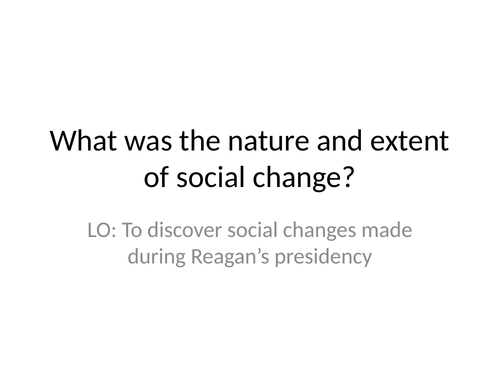 What was the nature and extent of social change?

LO: To discover social changes made during Reagan’s presidency